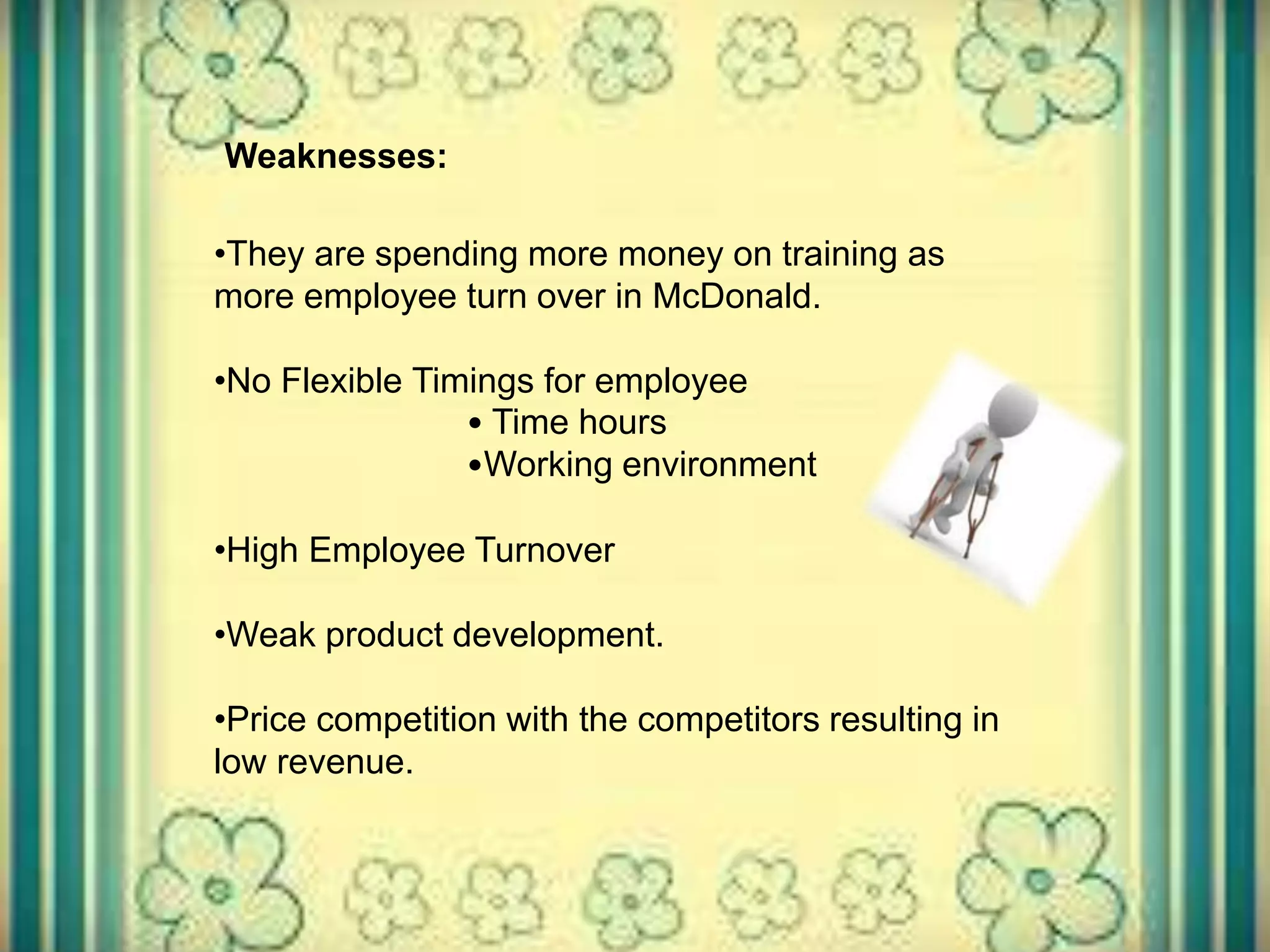 Weaknesses:

•They are spending more money on training as more employee turn over in McDonald.

•No Flexible Timings for employee
• Time hours
•Working environment

•High Employee Turnover

•Weak product development.

•Price competition with the competitors resulting in low revenue.